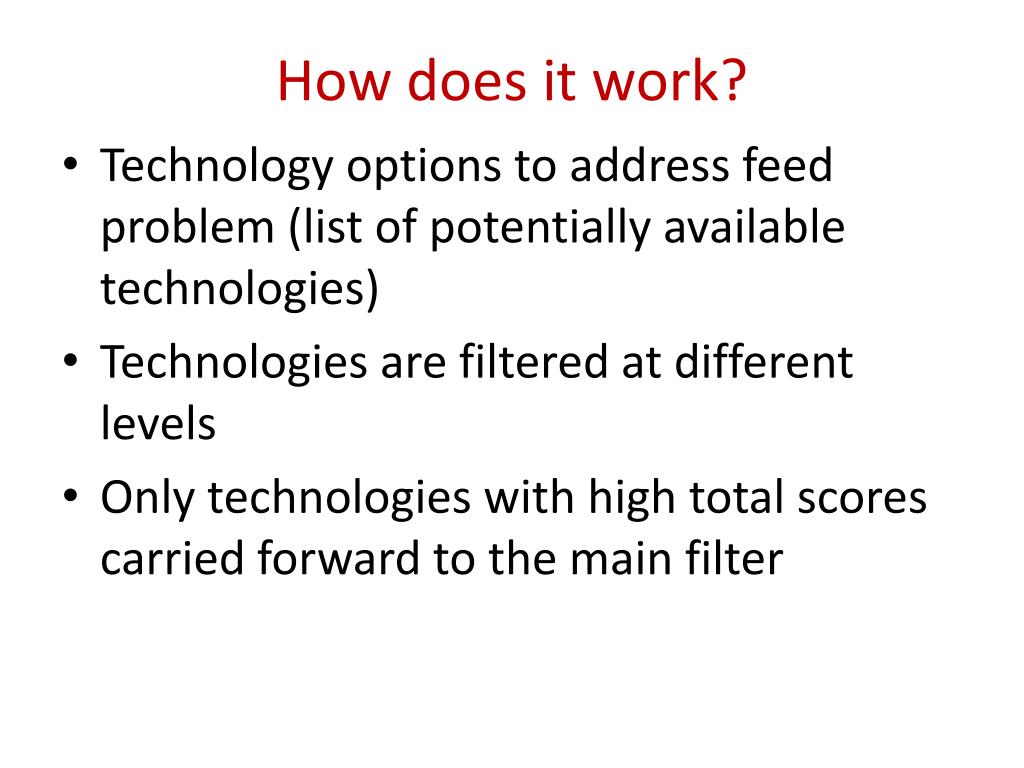 How does it work?

• Technology options to address feed problem (list of potentially available technologies)
• Technologies are filtered at different levels
• Only technologies with high total scores carried forward to the main filter